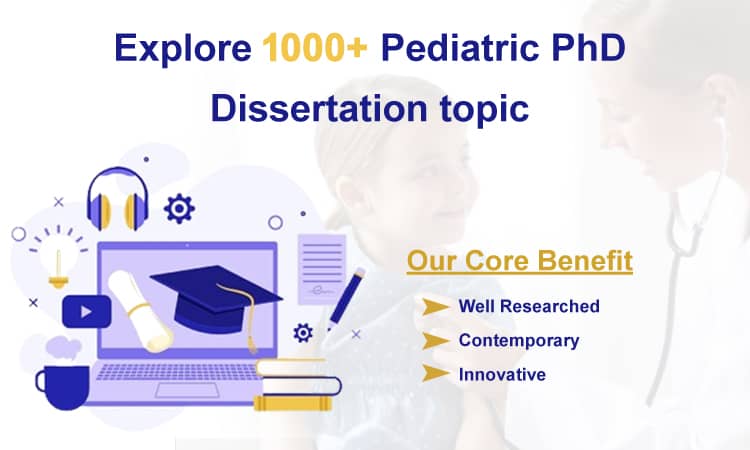 Explore 1000+ Pediatric PhD Dissertation topic

Our Core Benefit

Well Researched

Contemporary

Innovative